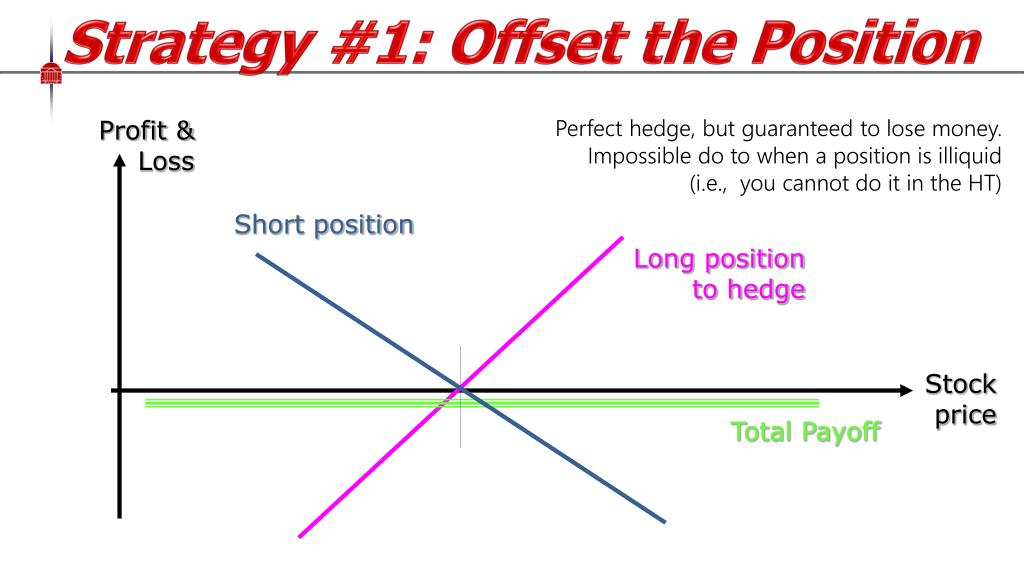 Strategy #1: Offset the Position

Perfect hedge, but guaranteed to lose money. Impossible do to when a position is illiquid (i.e., you cannot do it in the HT)

Profit & Loss

Short position

Long position to hedge

Stock price

Total Payoff